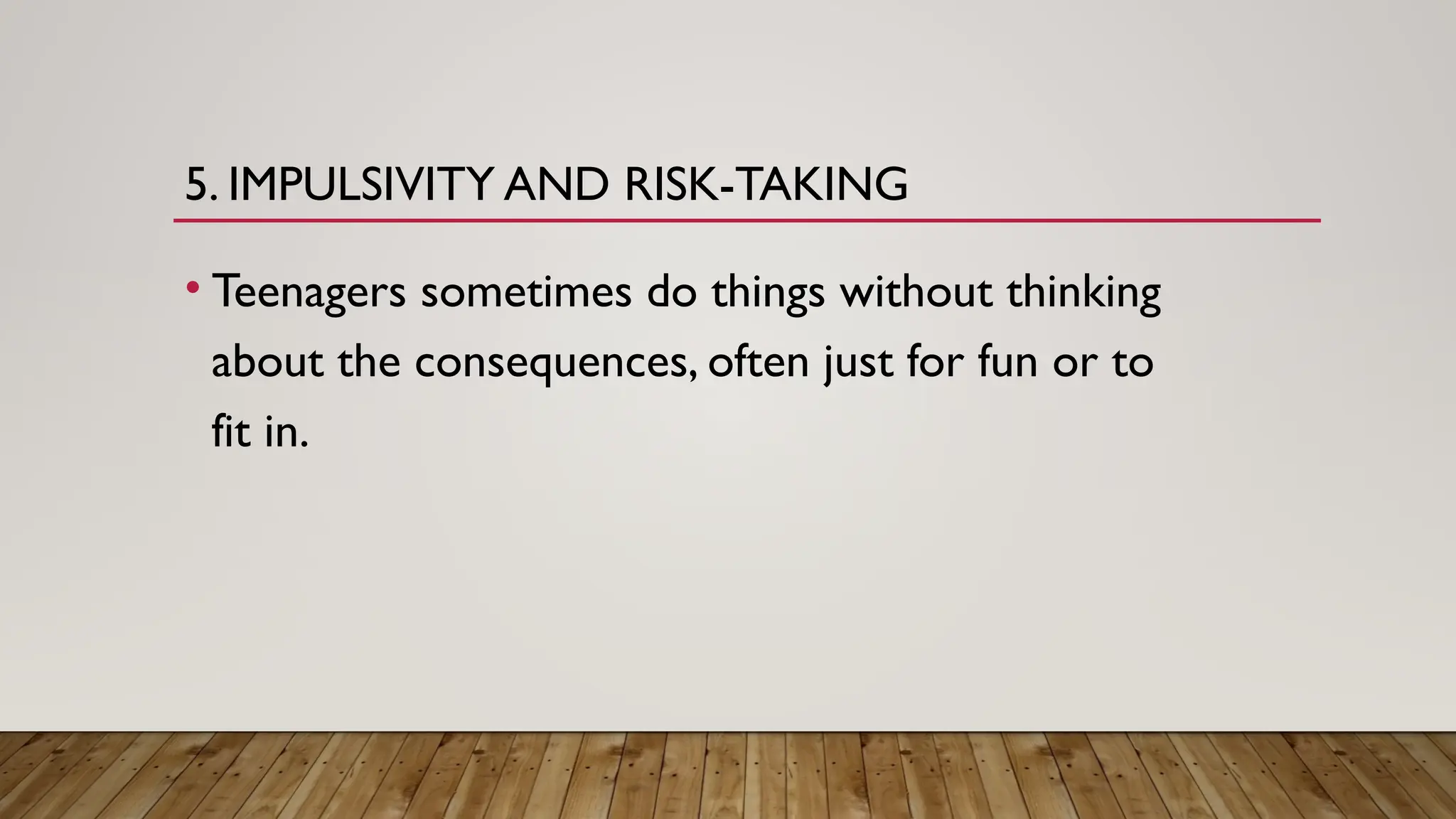 5. IMPULSIVITY AND RISK-TAKING

• Teenagers sometimes do things without thinking about the consequences, often just for fun or to fit in.